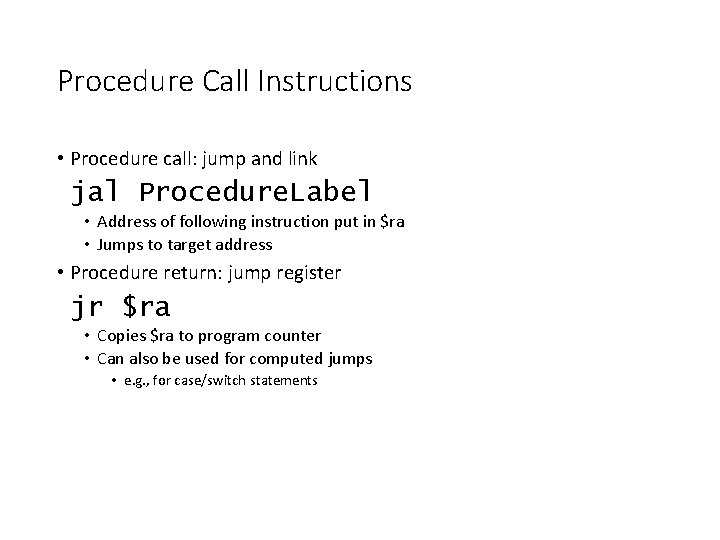 Procedure Call Instructions

• Procedure call: jump and link

jal ProcedureLabel

• Address of following instruction put in \$ra
• Jumps to target address

• Procedure return: jump register

jr \$ra

• Copies \$ra to program counter
• Can also be used for computed jumps
• e.g., for case/switch statements